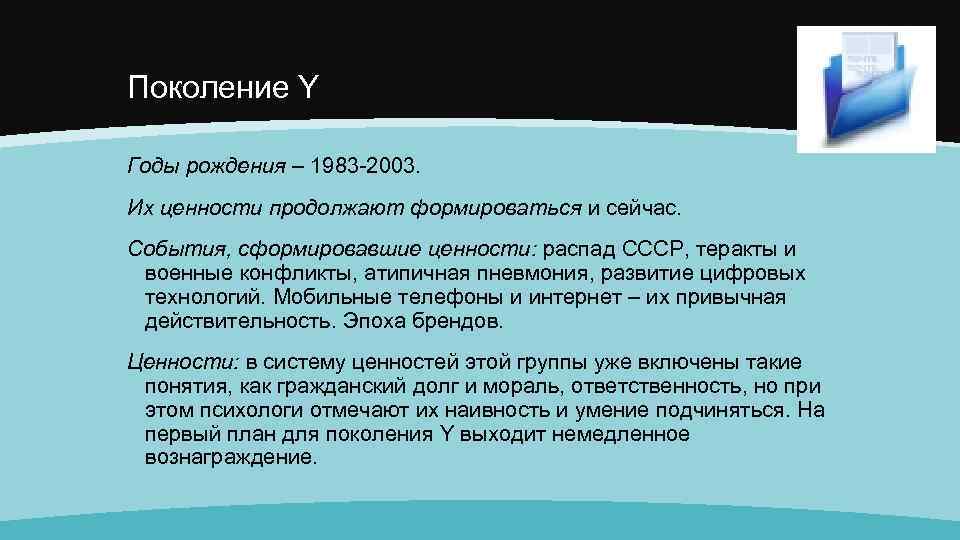 Поколение Y

Годы рождения – 1983-2003.

Их ценности продолжают формироваться и сейчас.

События, сформировавшие ценности: распад СССР, теракты и военные конфликты, атипичная пневмония, развитие цифровых технологий. Мобильные телефоны и интернет – их привычная действительность. Эпоха брендов.

Ценности: в систему ценностей этой группы уже включены такие понятия, как гражданский долг и мораль, ответственность, но при этом психологи отмечают их наивность и умение подчиняться. На первый план для поколения Y выходит немедленное вознаграждение.